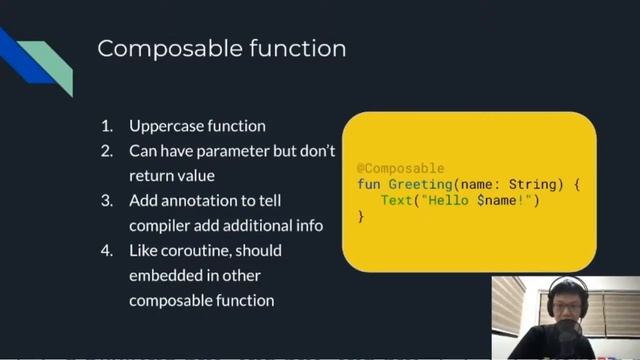 Composable function

1. Uppercase function
2. Can have parameter but don't return value
3. Add annotation to tell compiler add additional info
4. Like coroutine, should embedded in other composable function

@Composable
fun Greeting(name: String) {
    Text("Hello $name!")
}